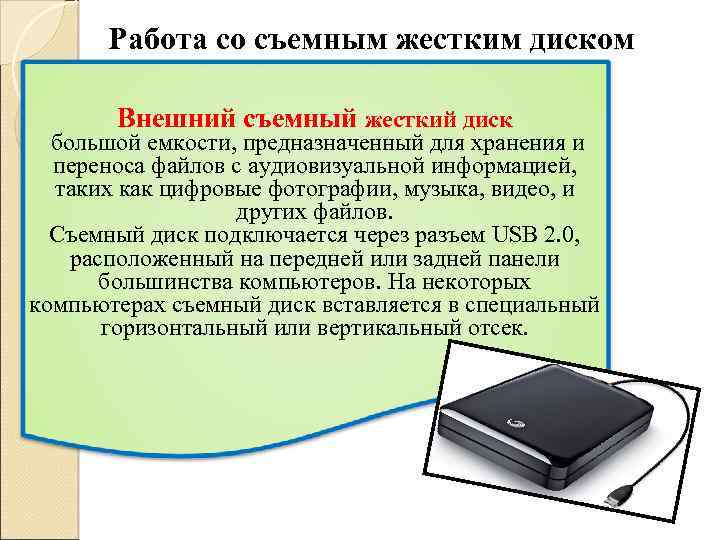 Работа со съемным жестким диском

Внешний съемный жесткий диск большой емкости, предназначенный для хранения и переноса файлов с аудиовизуальной информацией, таких как цифровые фотографии, музыка, видео, и других файлов.
Съемный диск подключается через разъем USB 2.0, расположенный на передней или задней панели большинства компьютеров. На некоторых компьютерах съемный диск вставляется в специальный горизонтальный или вертикальный отсек.